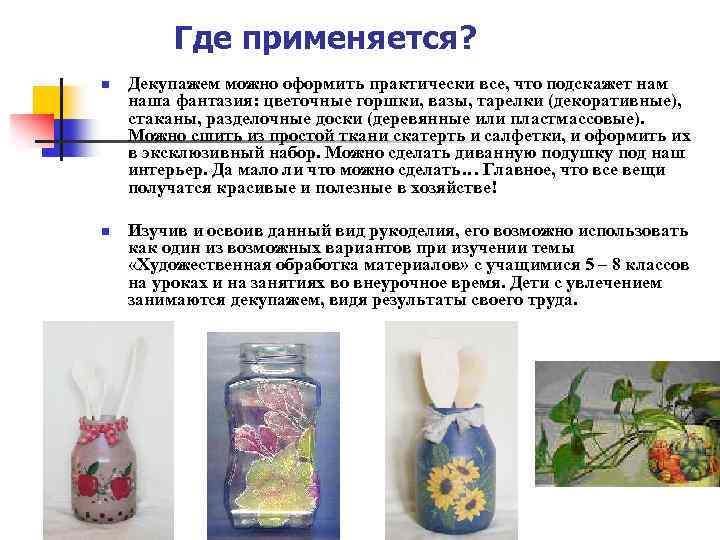 Где применяется?

Декупажем можно оформить практически все, что подскажет нам наша фантазия: цветочные горшки, вазы, тарелки (декоративные), стаканы, разделочные доски (деревянные или пластмассовые). Можно сшить из простой ткани скатерть и салфетки, и оформить их в эксклюзивный набор. Можно сделать диванную подушку под наш интерьер. Да мало ли что можно сделать… Главное, что все вещи получатся красивые и полезные в хозяйстве!

Изучив и освоив данный вид рукоделия, его возможно использовать как один из возможных вариантов при изучении темы «Художественная обработка материалов» с учащимися 5 – 8 классов на уроках и на занятиях во внеурочное время. Дети с увлечением занимаются декупажем, видя результаты своего труда.